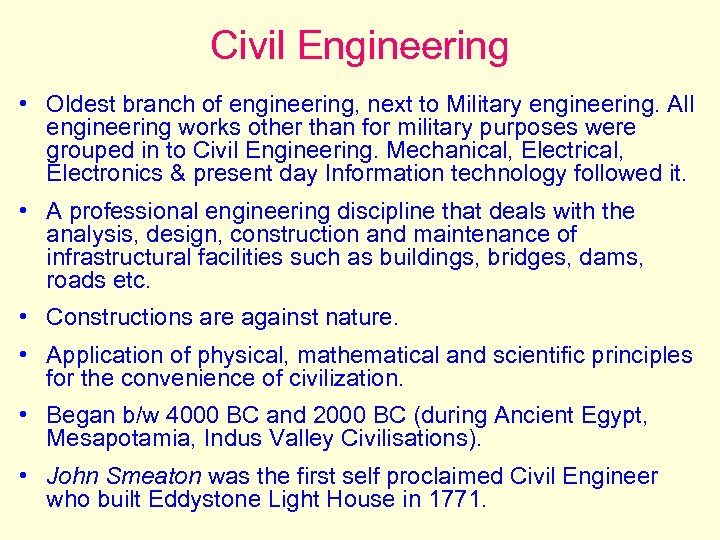 Civil Engineering

• Oldest branch of engineering, next to Military engineering. All engineering works other than for military purposes were grouped in to Civil Engineering. Mechanical, Electrical, Electronics & present day Information technology followed it.

• A professional engineering discipline that deals with the analysis, design, construction and maintenance of infrastructural facilities such as buildings, bridges, dams, roads etc.

• Constructions are against nature.

• Application of physical, mathematical and scientific principles for the convenience of civilization.

• Began b/w 4000 BC and 2000 BC (during Ancient Egypt, Mesapotamia, Indus Valley Civilisations).

• John Smeaton was the first self proclaimed Civil Engineer who built Eddystone Light House in 1771.